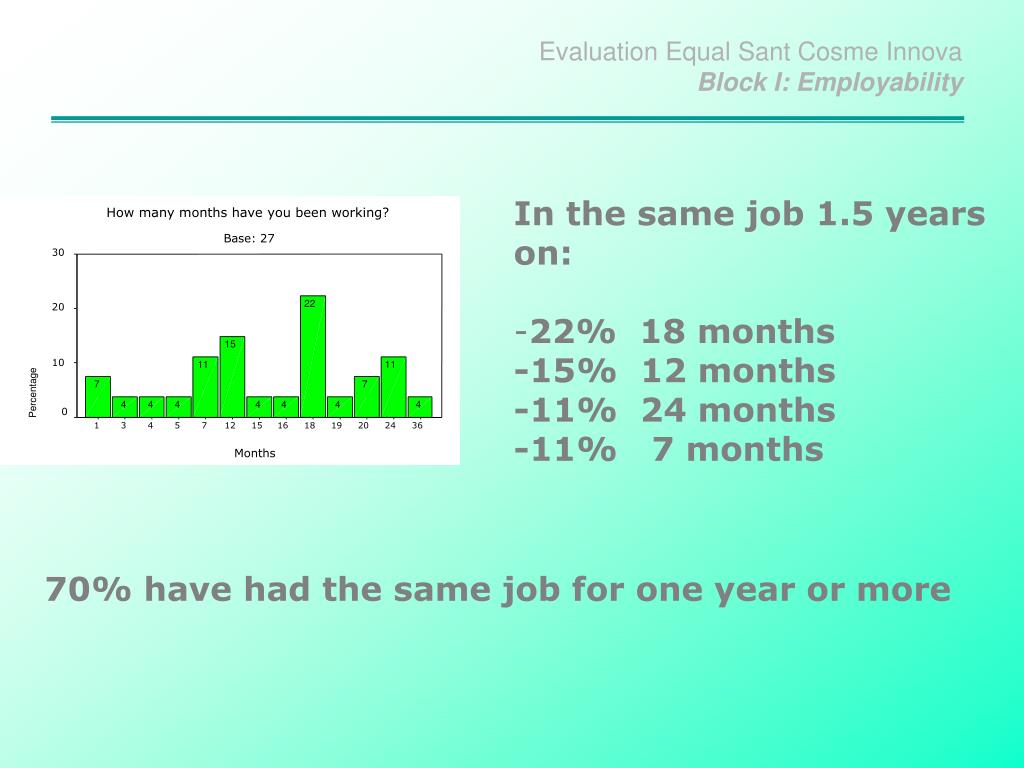 Evaluation Equal Sant Cosme Innova
Block I: Employability

How many months have you been working?

Base: 27

30
20
10
0

Percentage

7 4 4 4 11 15 4 4 22 4 7 11 4

1 3 4 5 7 12 15 16 18 19 20 24 36

Months

In the same job 1.5 years on:

-22% 18 months
-15% 12 months
-11% 24 months
-11% 7 months

70% have had the same job for one year or more